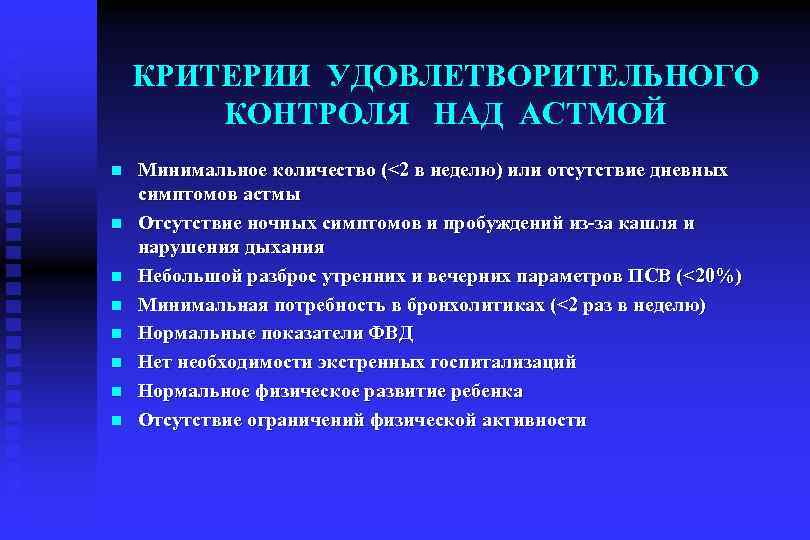 КРИТЕРИИ УДОВЛЕТВОРИТЕЛЬНОГО КОНТРОЛЯ НАД АСТМОЙ

- Минимальное количество (<2 в неделю) или отсутствие дневных симптомов астмы
- Отсутствие ночных симптомов и пробуждений из-за кашля и нарушения дыхания
- Небольшой разброс утренних и вечерних параметров ПСВ (<20%)
- Минимальная потребность в бронхолитиках (<2 раз в неделю)
- Нормальные показатели ФВД
- Нет необходимости экстренных госпитализаций
- Нормальное физическое развитие ребенка
- Отсутствие ограничений физической активности